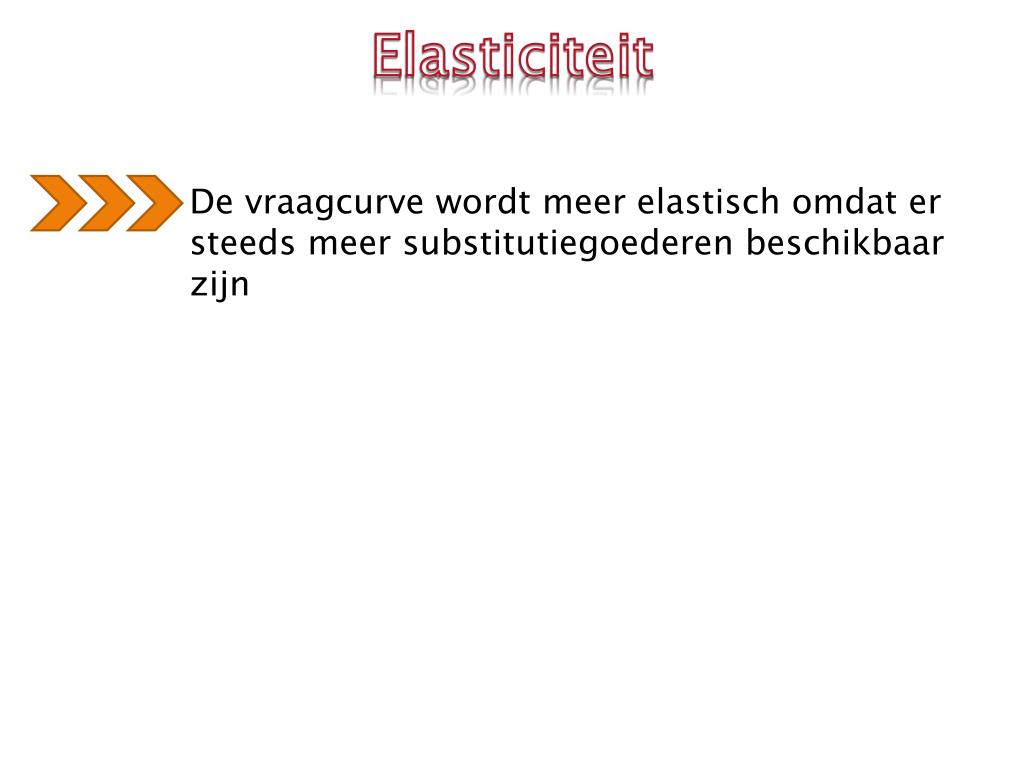 Elasticiteit

De vraagcurve wordt meer elastisch omdat er steeds meer substitutiegoederen beschikbaar zijn